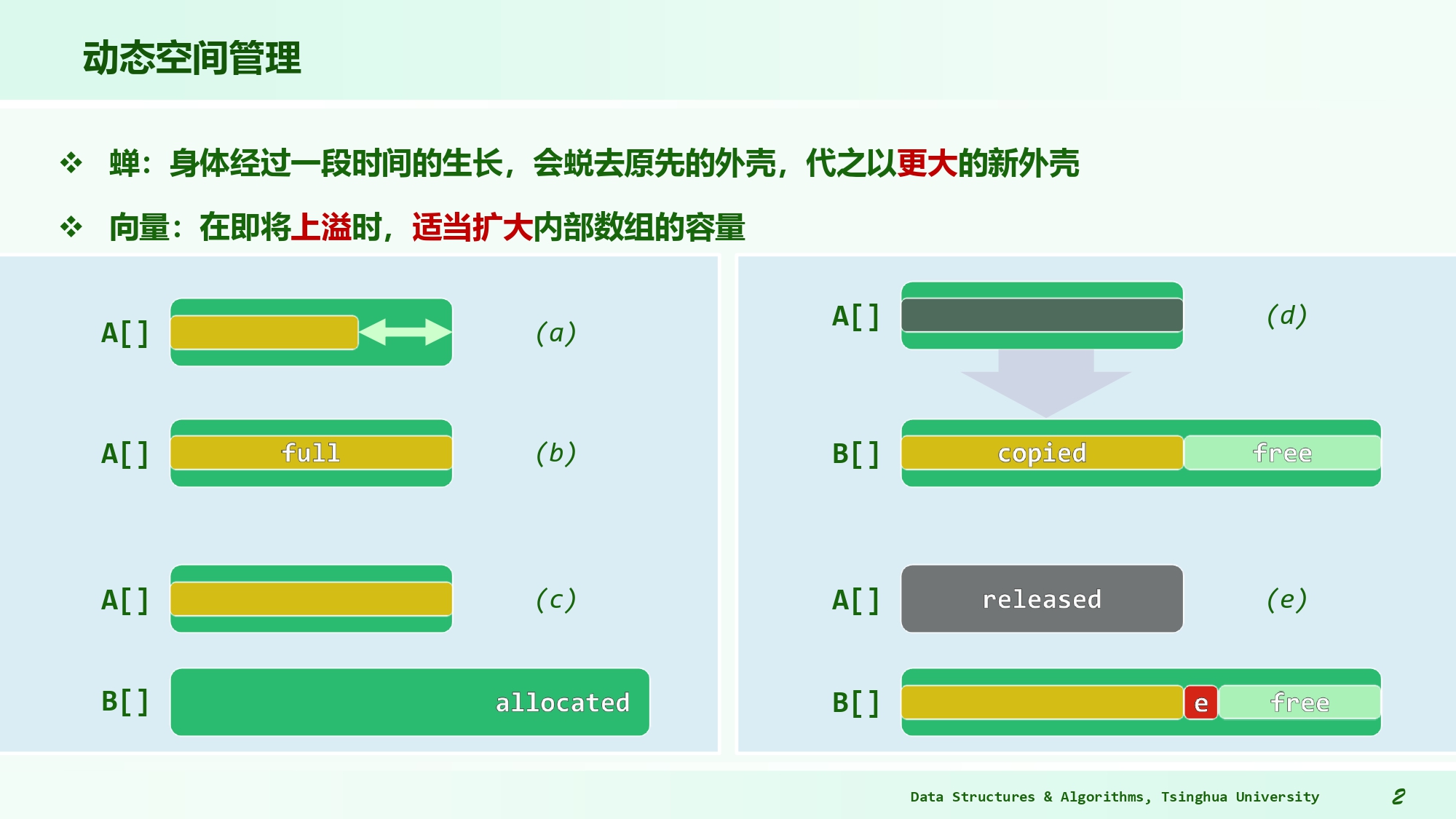 动态空间管理

❖ 蝉：身体经过一段时间的生长，会蜕去原先的外壳，代之以更大的新外壳

❖ 向量：在即将上溢时，适当扩大内部数组的容量

A[] (a)

A[] full (b)

A[] (c)

B[] allocated

A[] (d)

B[] copied free

A[] released (e)

B[] e free

Data Structures & Algorithms, Tsinghua University 2